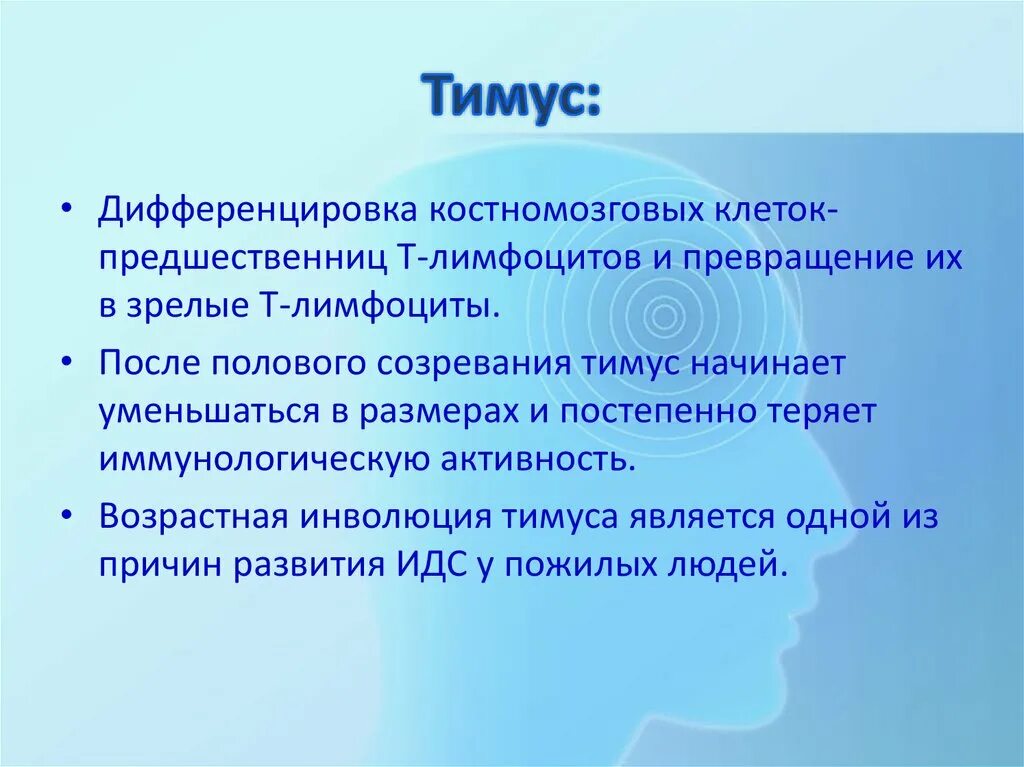 Тимус:

• Дифференцировка костномозговых клеток-предшественниц Т-лимфоцитов и превращение их в зрелые Т-лимфоциты.

• После полового созревания тимус начинает уменьшаться в размерах и постепенно теряет иммунологическую активность.

• Возрастная инволюция тимуса является одной из причин развития ИДС у пожилых людей.